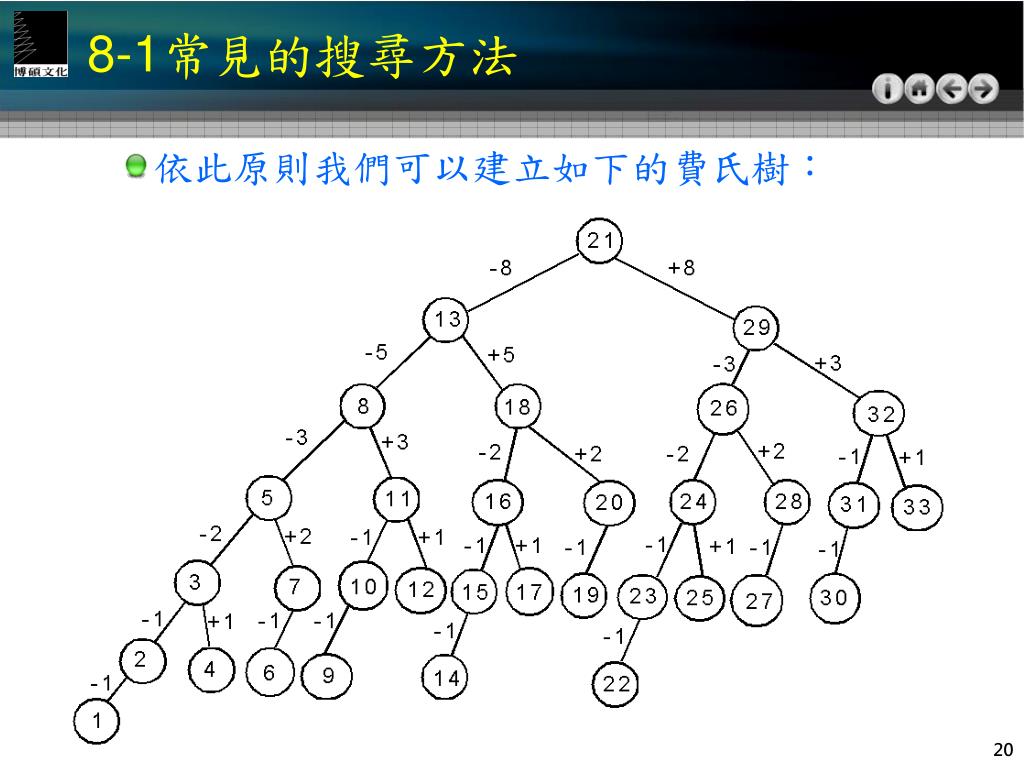 博碩文化

8-1常見的搜尋方法

依此原則我們可以建立如下的費氏樹：

21
-8 +8
13 29
-5 +5 -3 +3
8 18 26 32
-3 +3 -2 +2 -2 +2 -1 +1
5 11 16 20 24 28 31 33
-2 +2 -1 +1 -1 +1 -1 -1 +1 -1 -1
3 7 10 12 15 17 19 23 25 27 30
-1 +1 -1 -1 -1 -1
2 4 6 9 14 22
-1
1

20